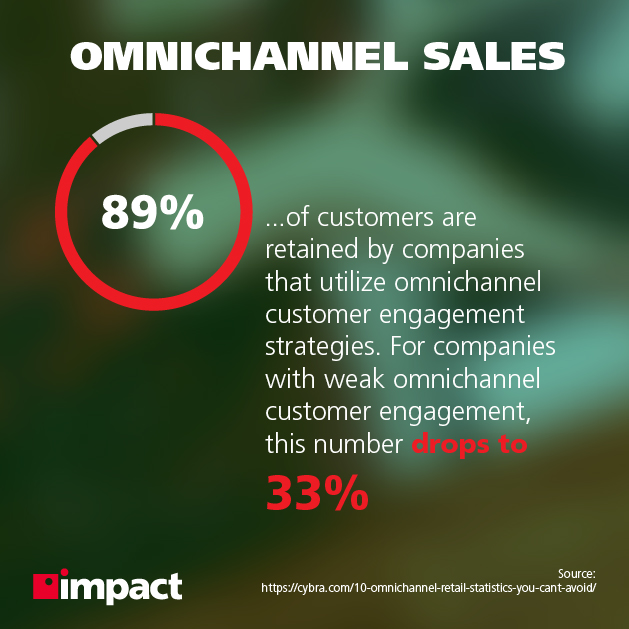 OMNICHANNEL SALES

89%

...of customers are retained by companies that utilize omnichannel customer engagement strategies. For companies with weak omnichannel customer engagement, this number drops to 33%

impact

Source:
https://cybra.com/10-omnichannel-retail-statistics-you-cant-avoid/